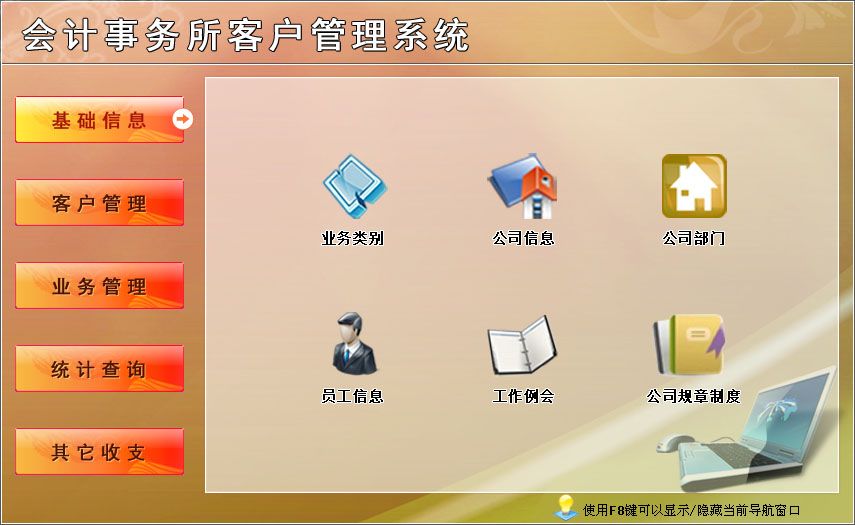 会计事务所客户管理系统

基础信息

客户管理

业务管理

统计查询

其它收支

业务类别

公司信息

公司部门

员工信息

工作例会

公司规章制度

使用F8键可以显示/隐藏当前导航窗口